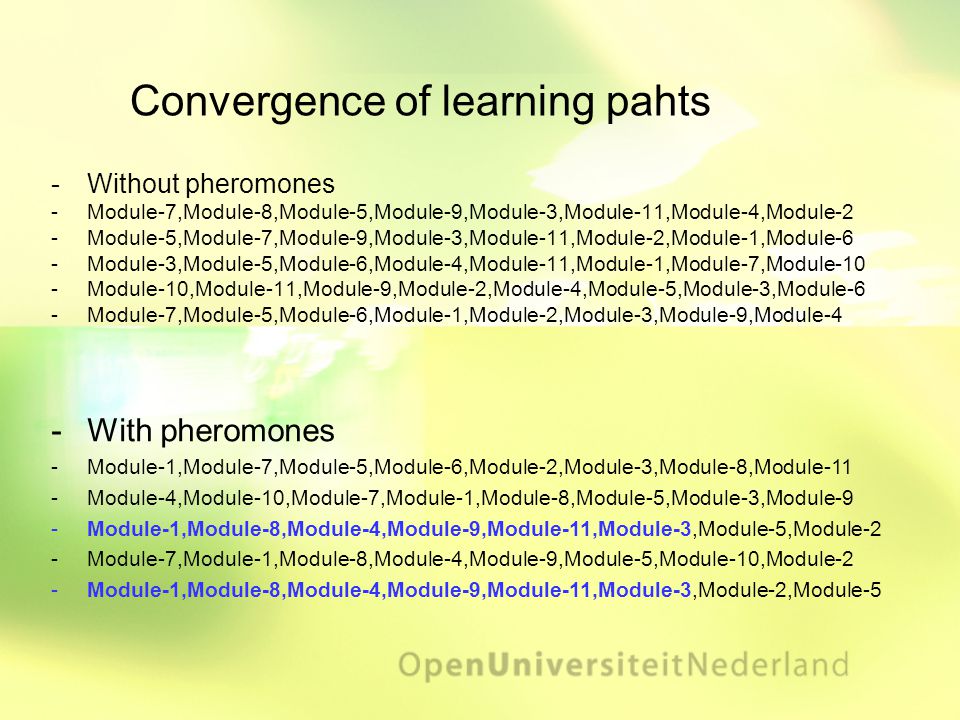 Convergence of learning pahts

- Without pheromones
- Module-7,Module-8,Module-5,Module-9,Module-3,Module-11,Module-4,Module-2
- Module-5,Module-7,Module-9,Module-3,Module-11,Module-2,Module-1,Module-6
- Module-3,Module-5,Module-6,Module-4,Module-11,Module-1,Module-7,Module-10
- Module-10,Module-11,Module-9,Module-2,Module-4,Module-5,Module-3,Module-6
- Module-7,Module-5,Module-6,Module-1,Module-2,Module-3,Module-9,Module-4

- With pheromones
- Module-1,Module-7,Module-5,Module-6,Module-2,Module-3,Module-8,Module-11
- Module-4,Module-10,Module-7,Module-1,Module-8,Module-5,Module-3,Module-9
- Module-1,Module-8,Module-4,Module-9,Module-11,Module-3,Module-5,Module-2
- Module-7,Module-1,Module-8,Module-4,Module-9,Module-5,Module-10,Module-2
- Module-1,Module-8,Module-4,Module-9,Module-11,Module-3,Module-2,Module-5

OpenUniversiteitNederland